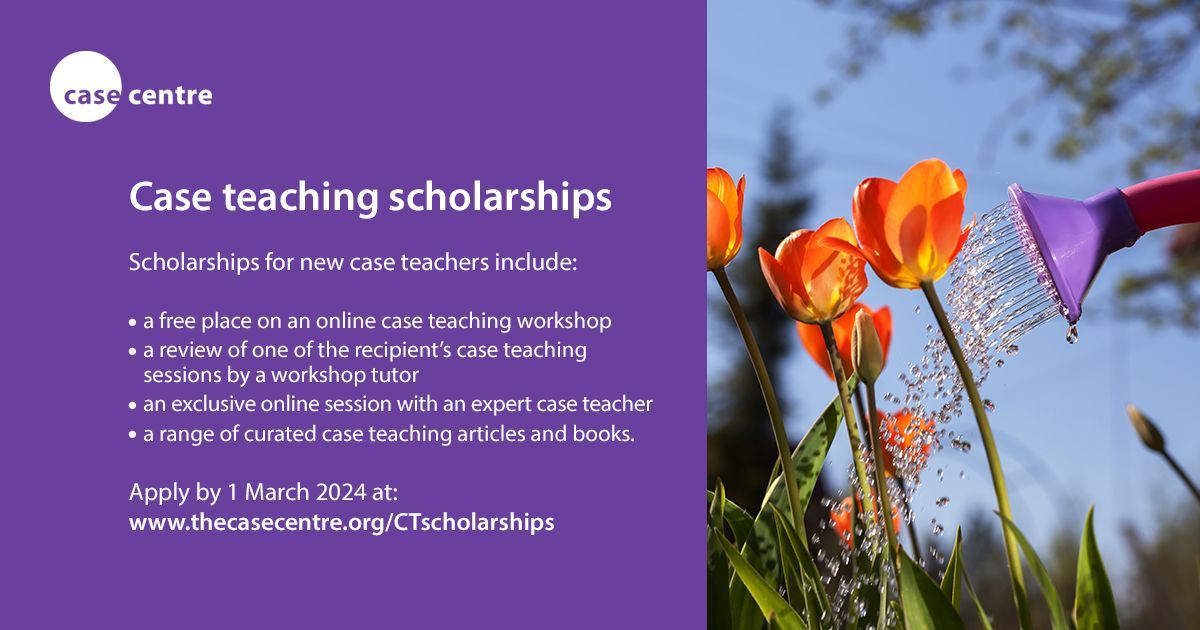 case centre

Case teaching scholarships

Scholarships for new case teachers include:

• a free place on an online case teaching workshop
• a review of one of the recipient's case teaching sessions by a workshop tutor
• an exclusive online session with an expert case teacher
• a range of curated case teaching articles and books.

Apply by 1 March 2024 at:
www.thecasecentre.org/CTscholarships